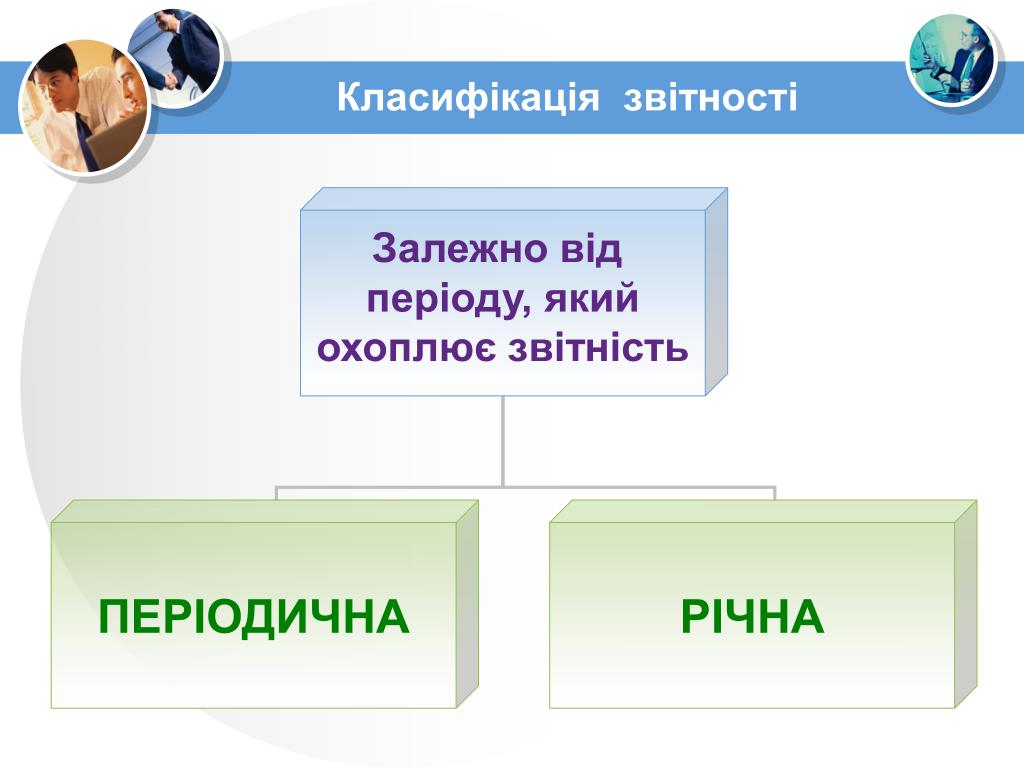 Класифікація звітності

Залежно від періоду, який охоплює звітність

ПЕРІОДИЧНА

РІЧНА